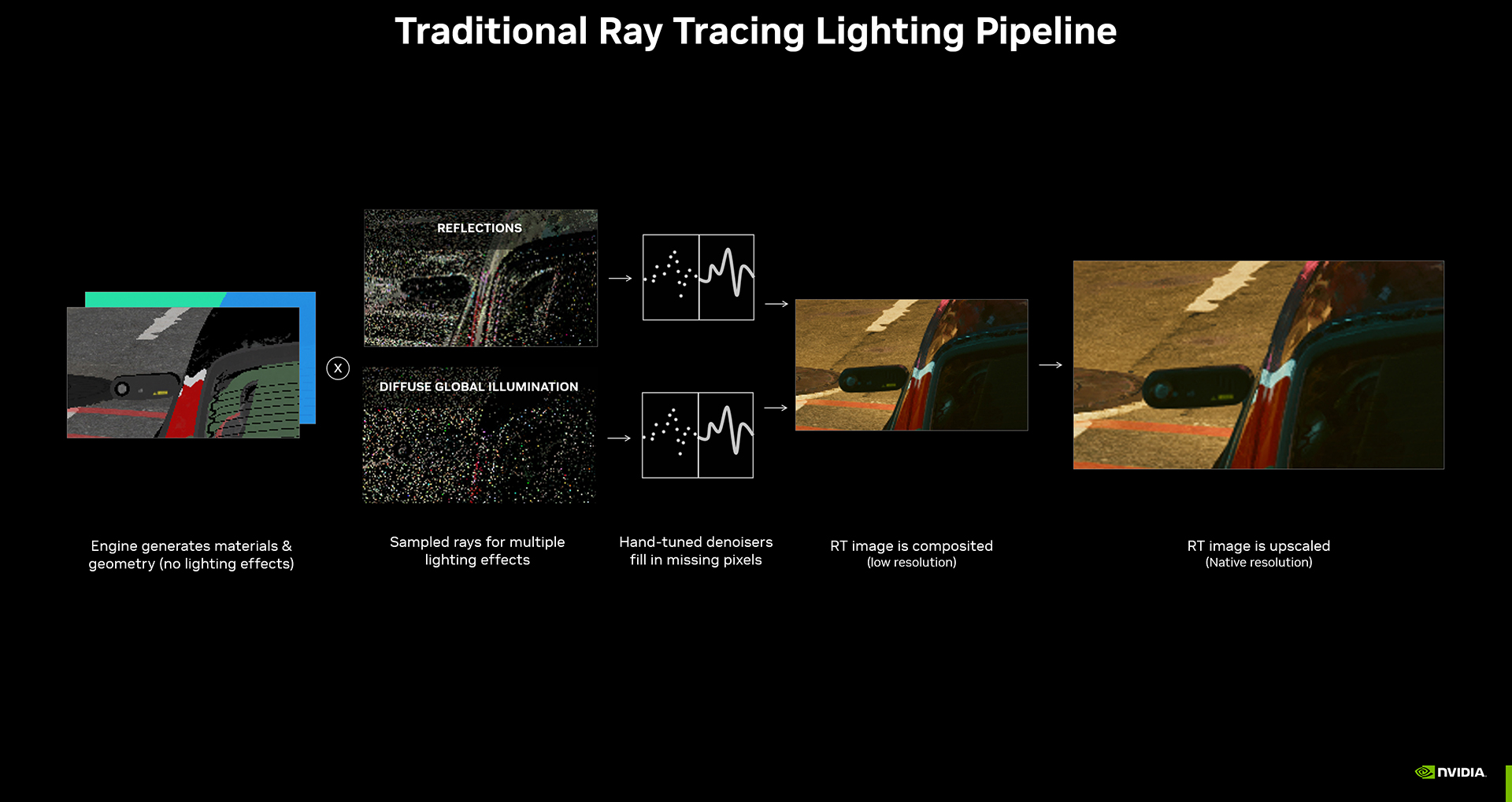 Traditional Ray Tracing Lighting Pipeline

X

REFLECTIONS

DIFFUSE GLOBAL ILLUMINATION

Engine generates materials & geometry (no lighting effects)

Sampled rays for multiple lighting effects

Hand-tuned denoisers fill in missing pixels

RT image is composited (low resolution)

RT image is upscaled (Native resolution)

NVIDIA.